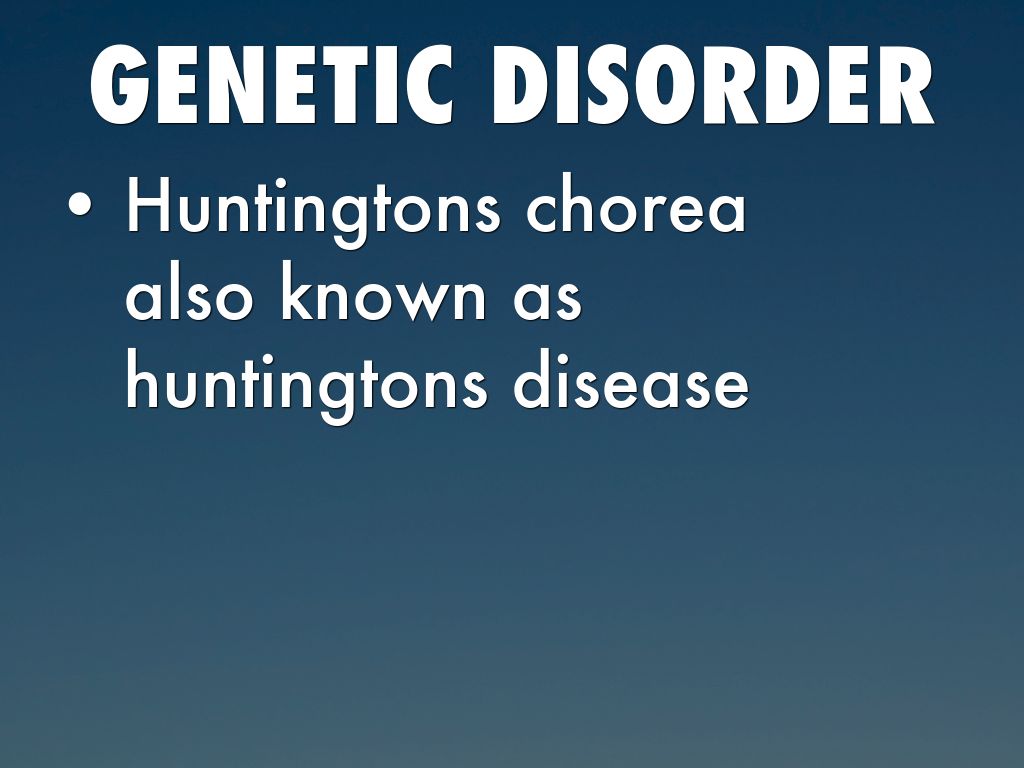 GENETIC DISORDER

• Huntingtons chorea also known as huntingtons disease